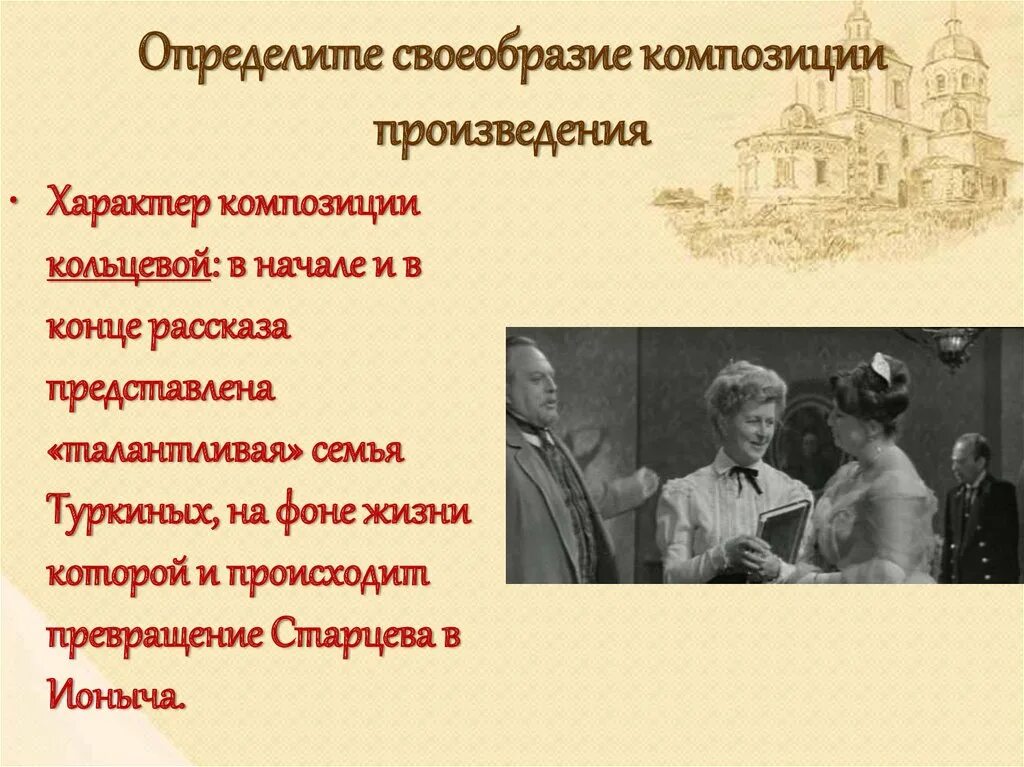 Определите своеобразие композиции произведения

• Характер композиции кольцевой: в начале и в конце рассказа представлена «талантливая» семья Туркиных, на фоне жизни которой и происходит превращение Старцева в Ионыча.